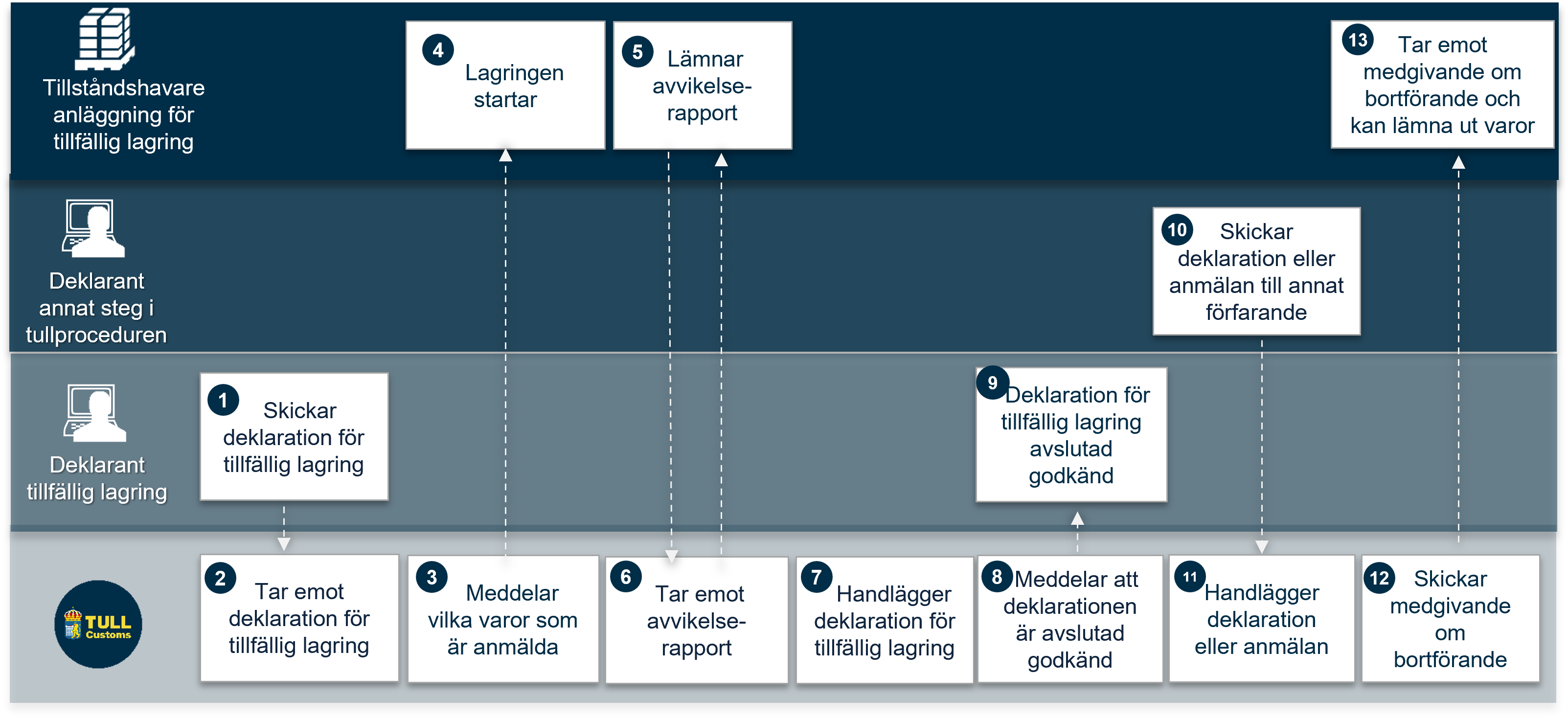 Tillståndshavare anläggning för tillfällig lagring

4 Lagringen startar

5 Lämnar avvikelse-rapport

13 Tar emot medgivande om bortförande och kan lämna ut varor

Deklarant annat steg i tullproceduren

10 Skickar deklaration eller anmälan till annat förfarande

Deklarant tillfällig lagring

1 Skickar deklaration för tillfällig lagring

9 Deklaration för tillfällig lagring avslutad godkänd

TULL Customs

2 Tar emot deklaration för tillfällig lagring

3 Meddelar vilka varor som är anmälda

6 Tar emot avvikelse-rapport

7 Handlägger deklaration för tillfällig lagring

8 Meddelar att deklarationen är avslutad godkänd

11 Handlägger deklaration eller anmälan

12 Skickar medgivande om bortförande